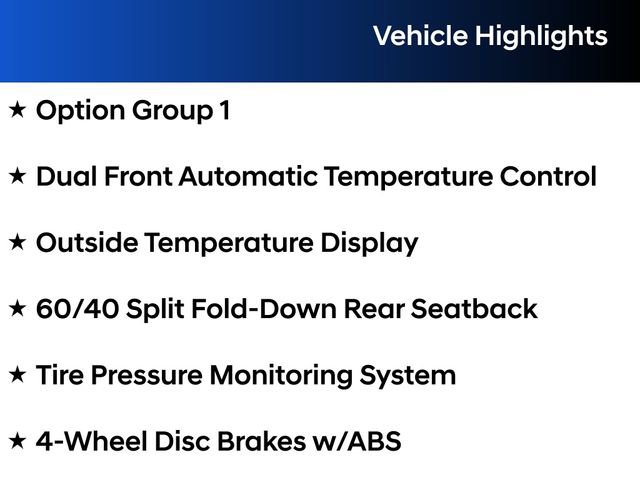 Vehicle Highlights

★ Option Group 1

★ Dual Front Automatic Temperature Control

★ Outside Temperature Display

★ 60/40 Split Fold-Down Rear Seatback

★ Tire Pressure Monitoring System

★ 4-Wheel Disc Brakes w/ABS